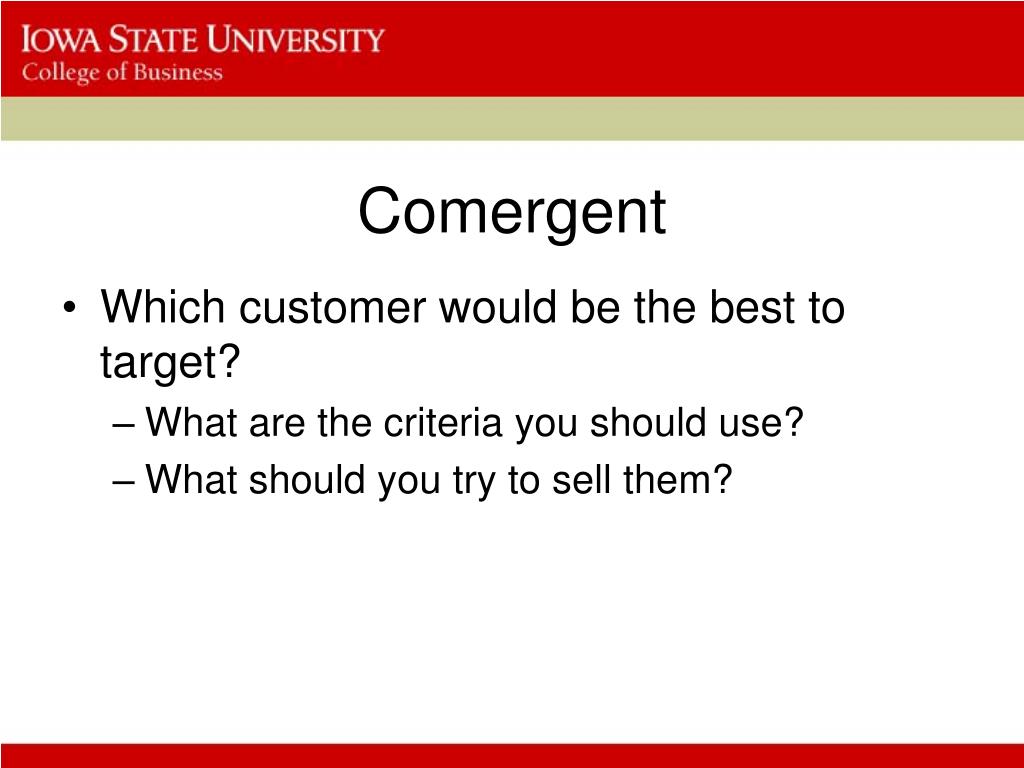 IOWA STATE UNIVERSITY
College of Business

Comergent

• Which customer would be the best to target?
– What are the criteria you should use?
– What should you try to sell them?